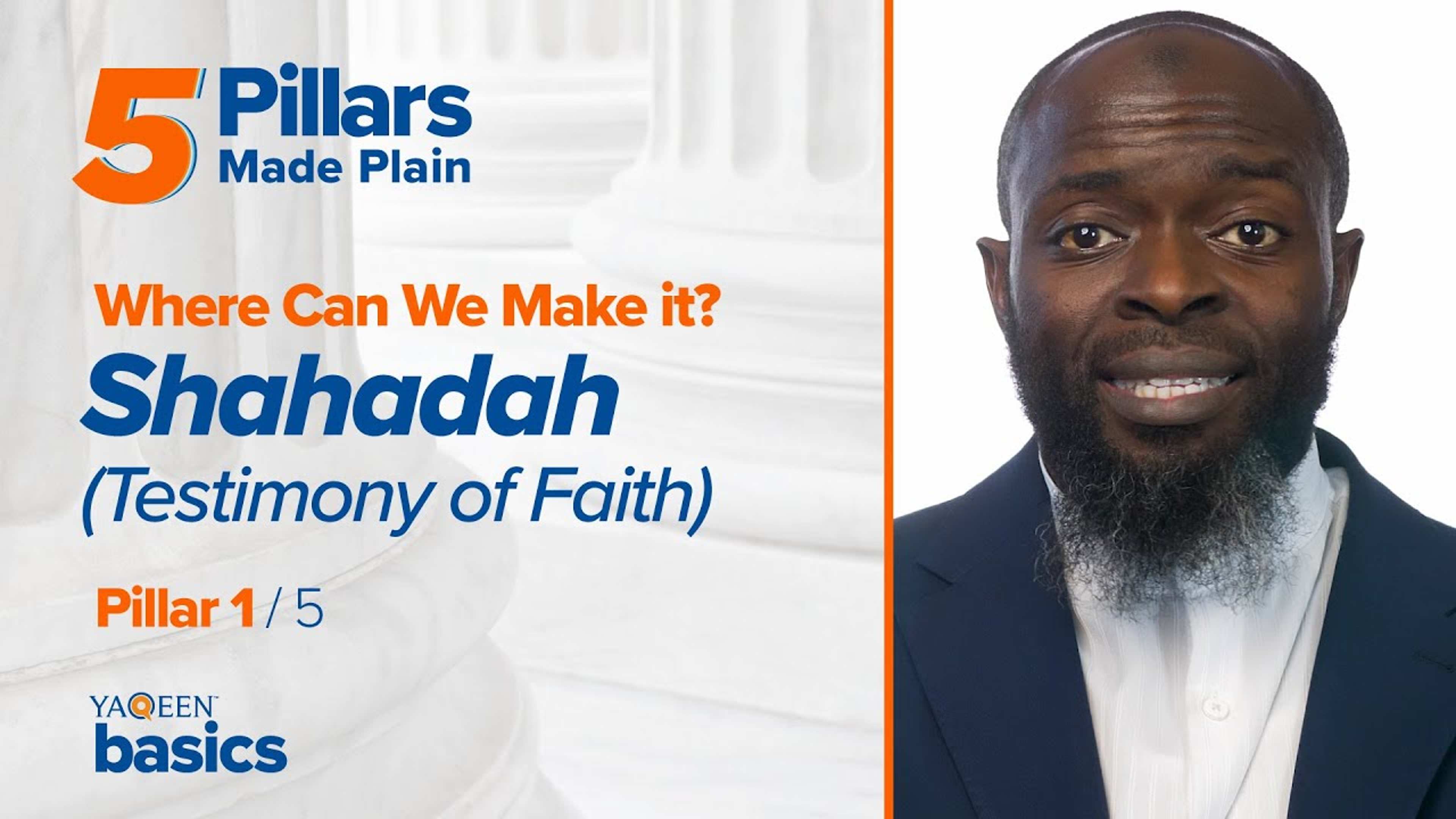 5 Pillars Made Plain

Where Can We Make it?

Shahadah

(Testimony of Faith)

Pillar 1 / 5

YAQEEN basics